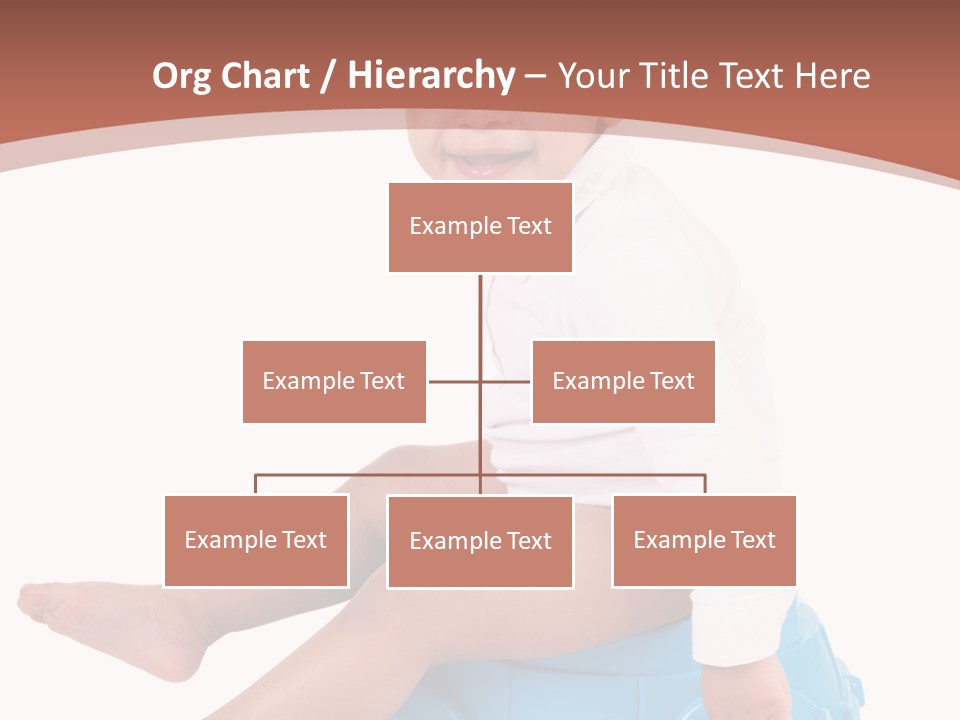 Org Chart / Hierarchy – Your Title Text Here

Example Text

Example Text

Example Text

Example Text

Example Text

Example Text